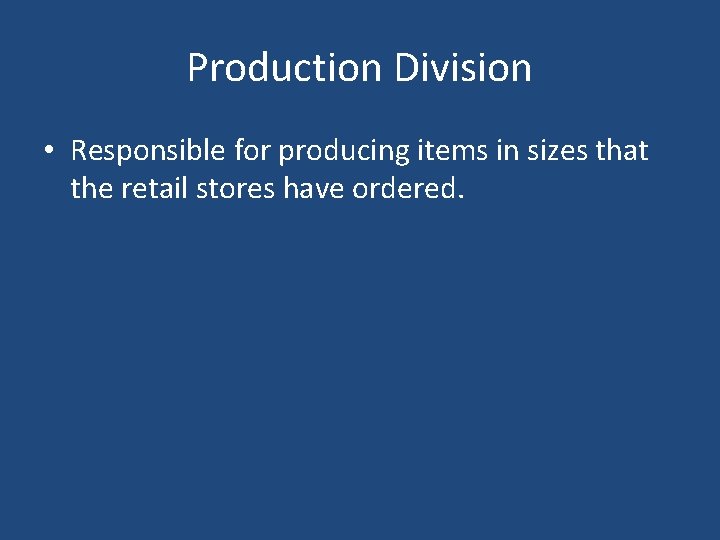 Production Division

• Responsible for producing items in sizes that the retail stores have ordered.